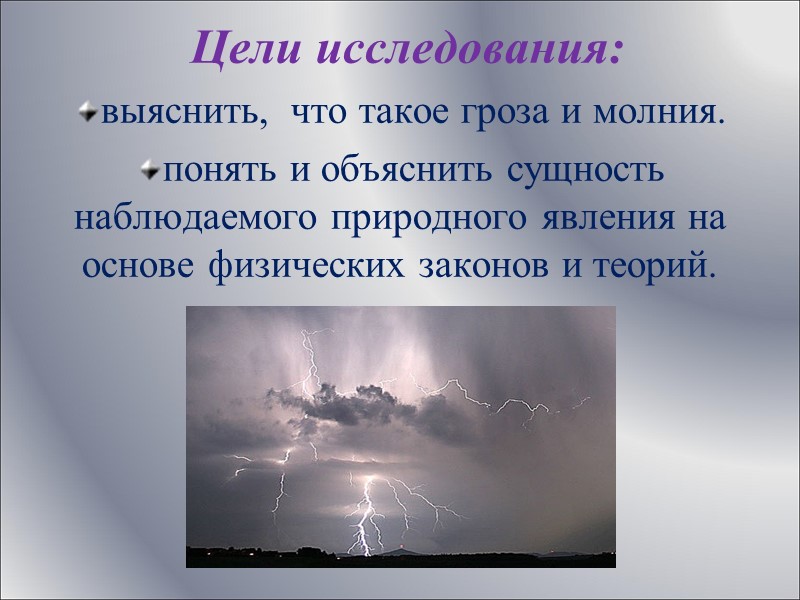 Цели исследования:

выяснить, что такое гроза и молния.

понять и объяснить сущность наблюдаемого природного явления на основе физических законов и теорий.